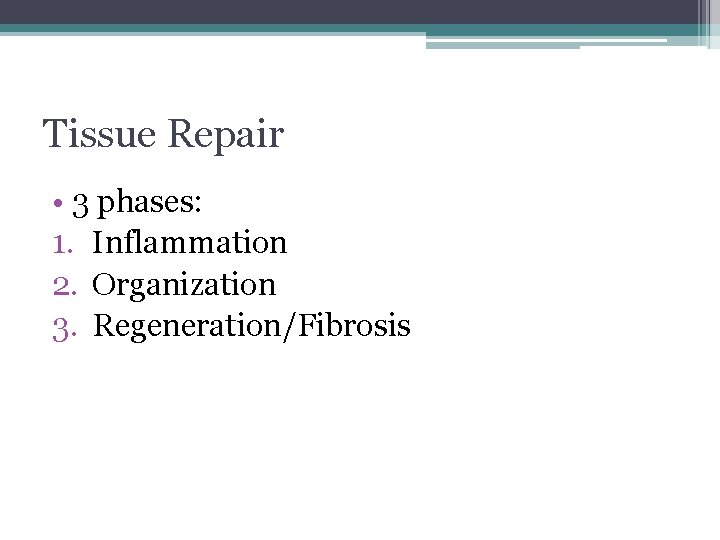 Tissue Repair

• 3 phases:
1. Inflammation
2. Organization
3. Regeneration/Fibrosis